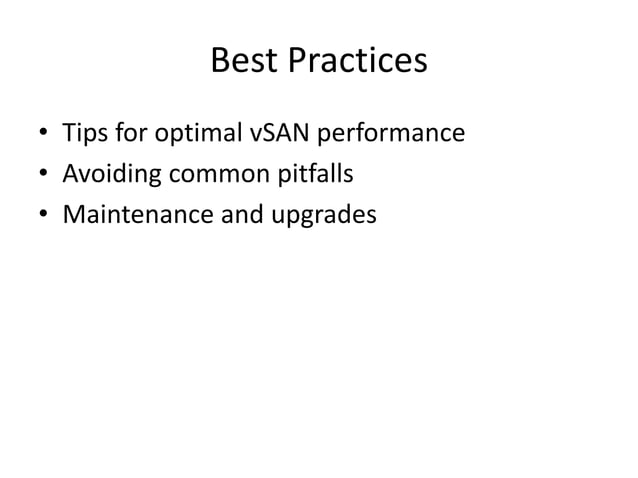 Best Practices

• Tips for optimal vSAN performance
• Avoiding common pitfalls
• Maintenance and upgrades